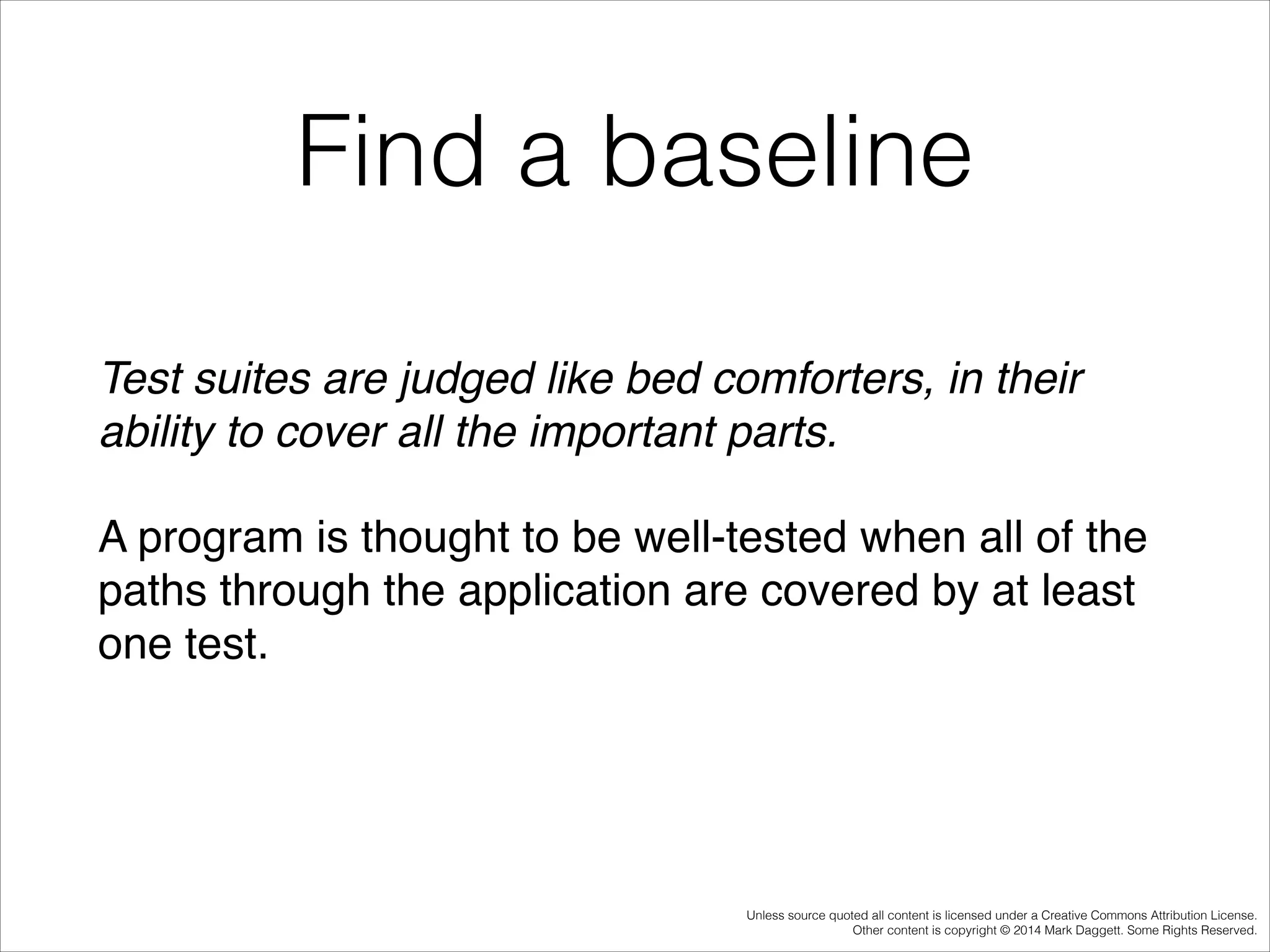 Find a baseline

Test suites are judged like bed comforters, in their ability to cover all the important parts.

A program is thought to be well-tested when all of the paths through the application are covered by at least one test.

Unless source quoted all content is licensed under a Creative Commons Attribution License.
Other content is copyright © 2014 Mark Daggett. Some Rights Reserved.